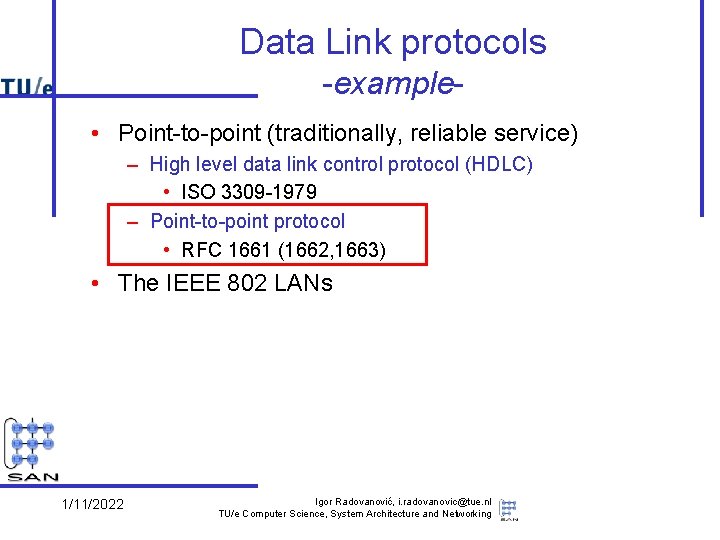 TU/e

Data Link protocols
-example-

• Point-to-point (traditionally, reliable service)
– High level data link control protocol (HDLC)
• ISO 3309-1979
– Point-to-point protocol
• RFC 1661 (1662,1663)
• The IEEE 802 LANs

SAN

1/11/2022

Igor Radovanović, i.radovanovic@tue.nl
TU/e Computer Science, System Architecture and Networking

SAN